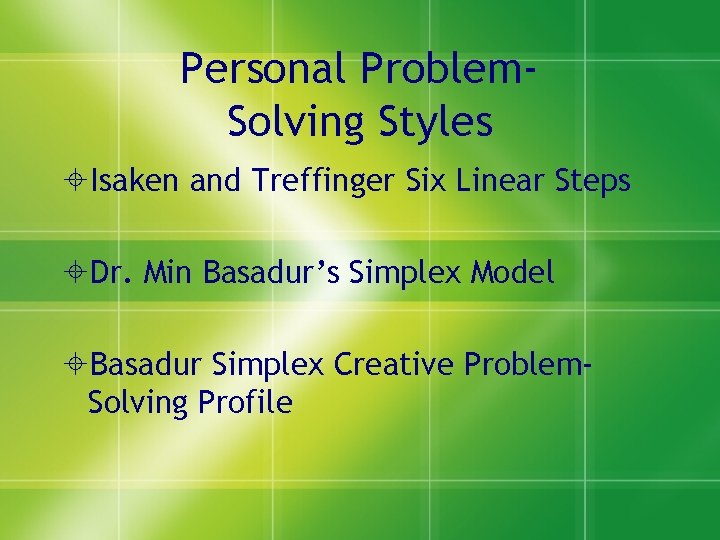 Personal Problem-Solving Styles

Isaken and Treffinger Six Linear Steps

Dr. Min Basadur's Simplex Model

Basadur Simplex Creative Problem-Solving Profile